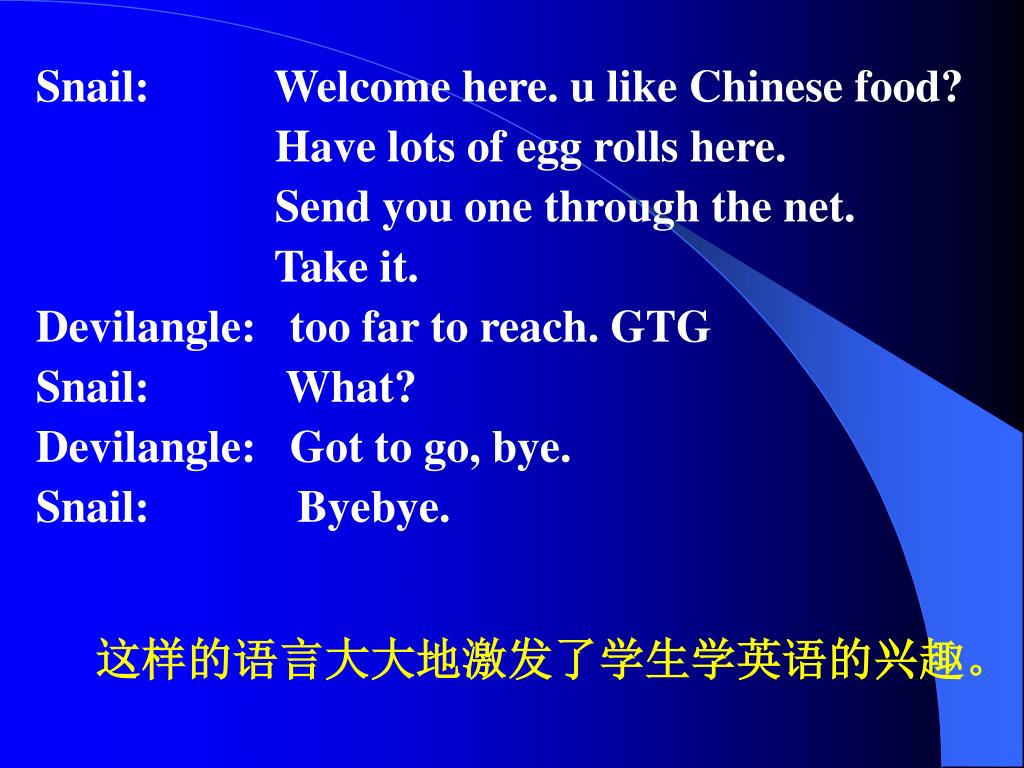 Snail: Welcome here. u like Chinese food?
Have lots of egg rolls here.
Send you one through the net.
Take it.
Devilangle: too far to reach. GTG
Snail: What?
Devilangle: Got to go, bye.
Snail: Byebye.

这样的语言大大地激发了学生学英语的兴趣。